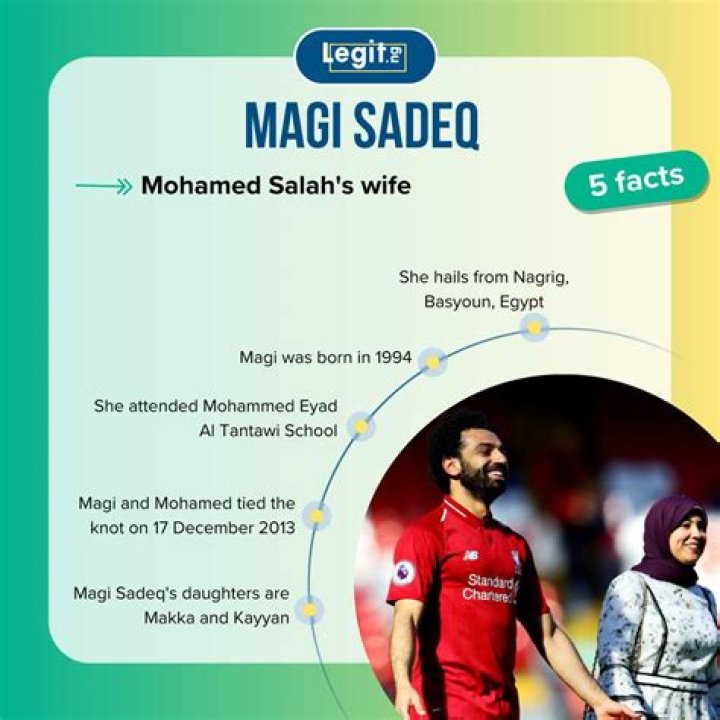 Legit.ng

MAGI SADEQ

Mohamed Salah's wife

5 facts

She hails from Nagrig, Basyoun, Egypt

Magi was born in 1994

She attended Mohammed Eyad Al Tantawi School

Magi and Mohamed tied the knot on 17 December 2013

Magi Sadeq's daughters are Makka and Kayyan

Standard Chartered